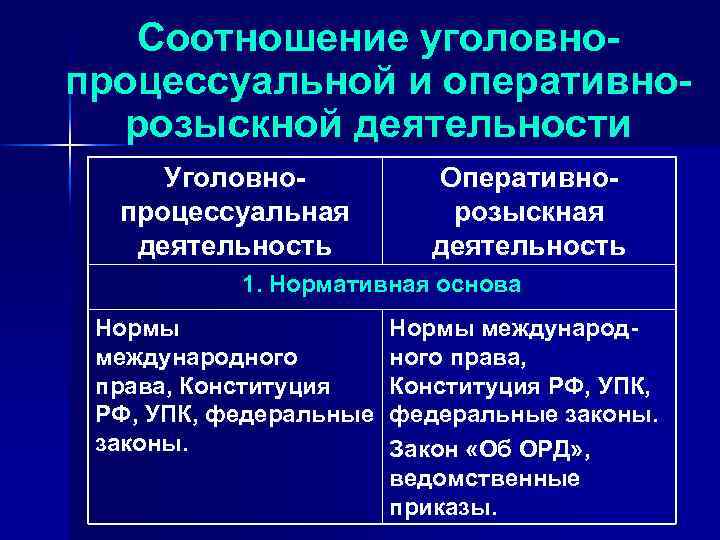 Соотношение уголовно-процессуальной и оперативно-розыскной деятельности

| Уголовно-процессуальная деятельность | Оперативно-розыскная деятельность |
|---|---|
| 1. Нормативная основа | |
| Нормы международного права, Конституция РФ, УПК, федеральные законы. | Нормы международного права, Конституция РФ, УПК, федеральные законы. Закон «Об ОРД», ведомственные приказы. |